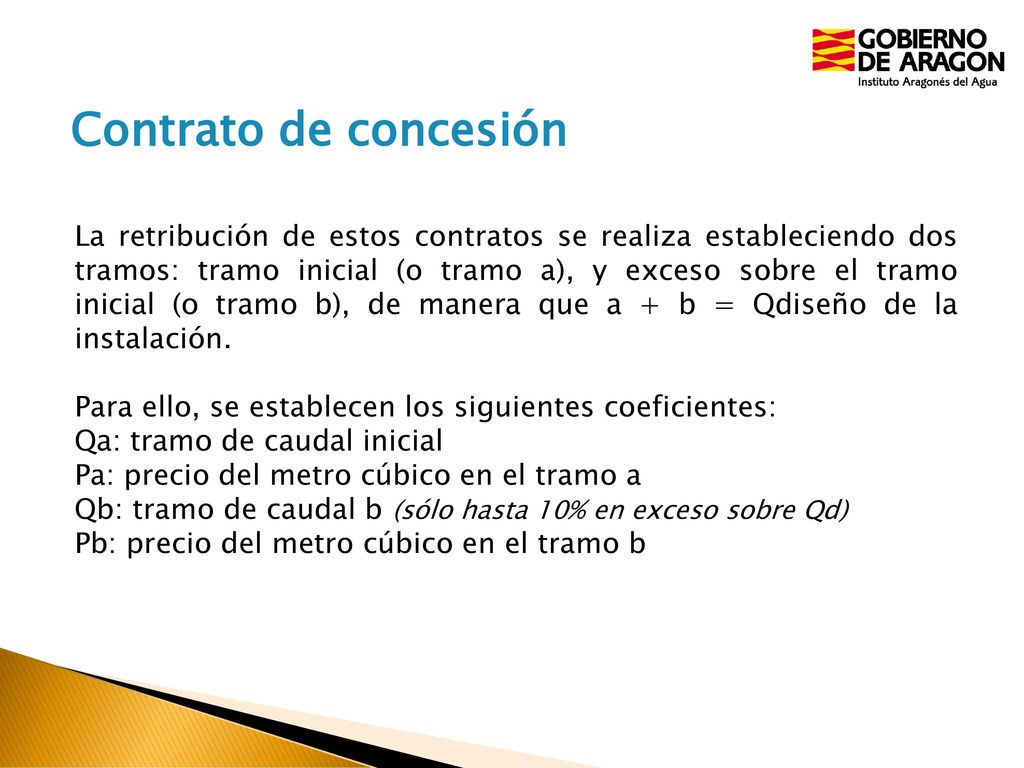 GOBIERNO DE ARAGON
Instituto Aragonés del Agua

Contrato de concesión

La retribución de estos contratos se realiza estableciendo dos tramos: tramo inicial (o tramo a), y exceso sobre el tramo inicial (o tramo b), de manera que a + b = Qdiseño de la instalación.

Para ello, se establecen los siguientes coeficientes:
Qa: tramo de caudal inicial
Pa: precio del metro cúbico en el tramo a
Qb: tramo de caudal b (sólo hasta 10% en exceso sobre Qd)
Pb: precio del metro cúbico en el tramo b